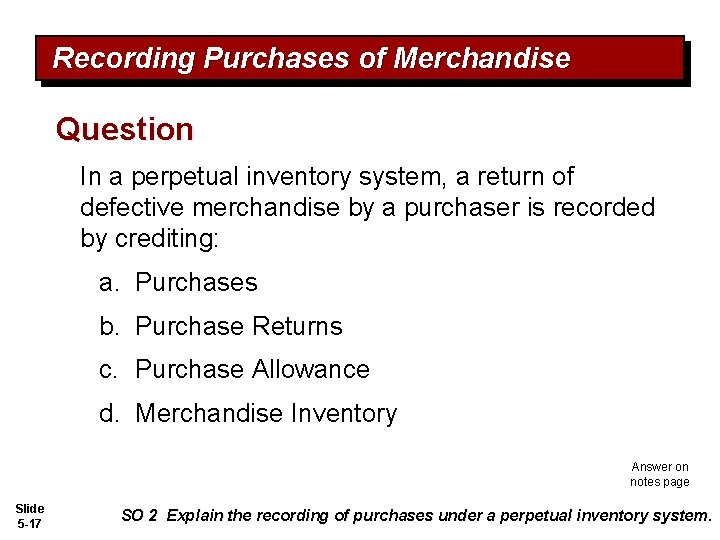 Recording Purchases of Merchandise

Question

In a perpetual inventory system, a return of defective merchandise by a purchaser is recorded by crediting:

a. Purchases

b. Purchase Returns

c. Purchase Allowance

d. Merchandise Inventory

Answer on notes page

Slide 5-17

SO 2 Explain the recording of purchases under a perpetual inventory system.